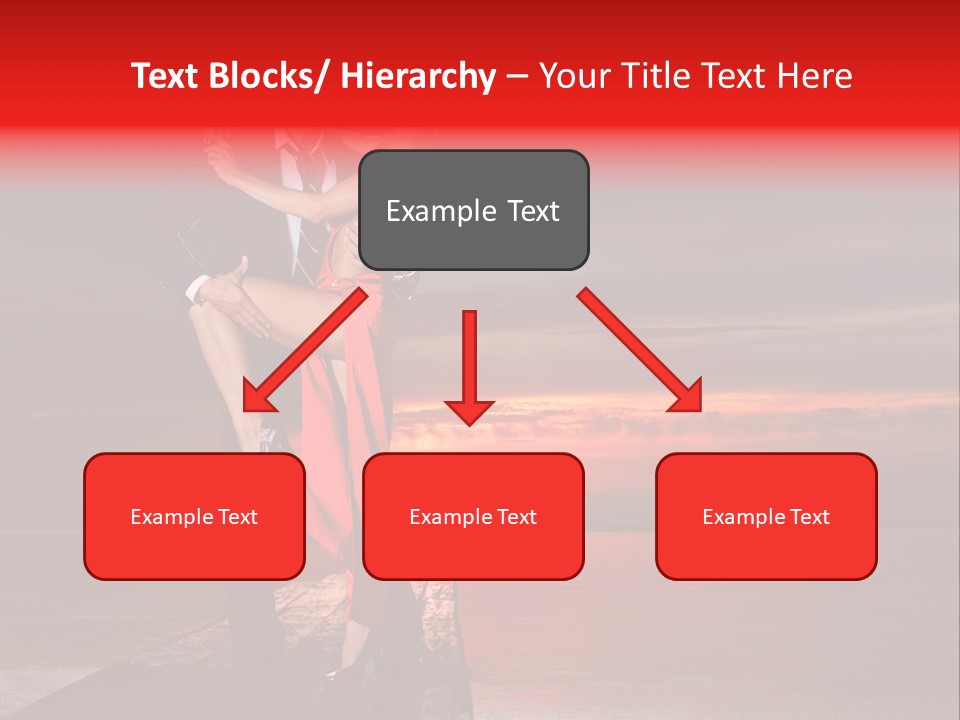 Text Blocks/ Hierarchy – Your Title Text Here

Example Text

Example Text

Example Text

Example Text